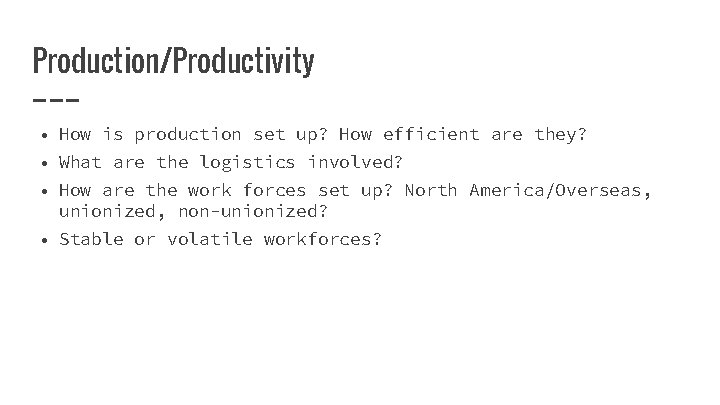 Production/Productivity

- How is production set up? How efficient are they?
- What are the logistics involved?
- How are the work forces set up? North America/Overseas, unionized, non-unionized?
- Stable or volatile workforces?